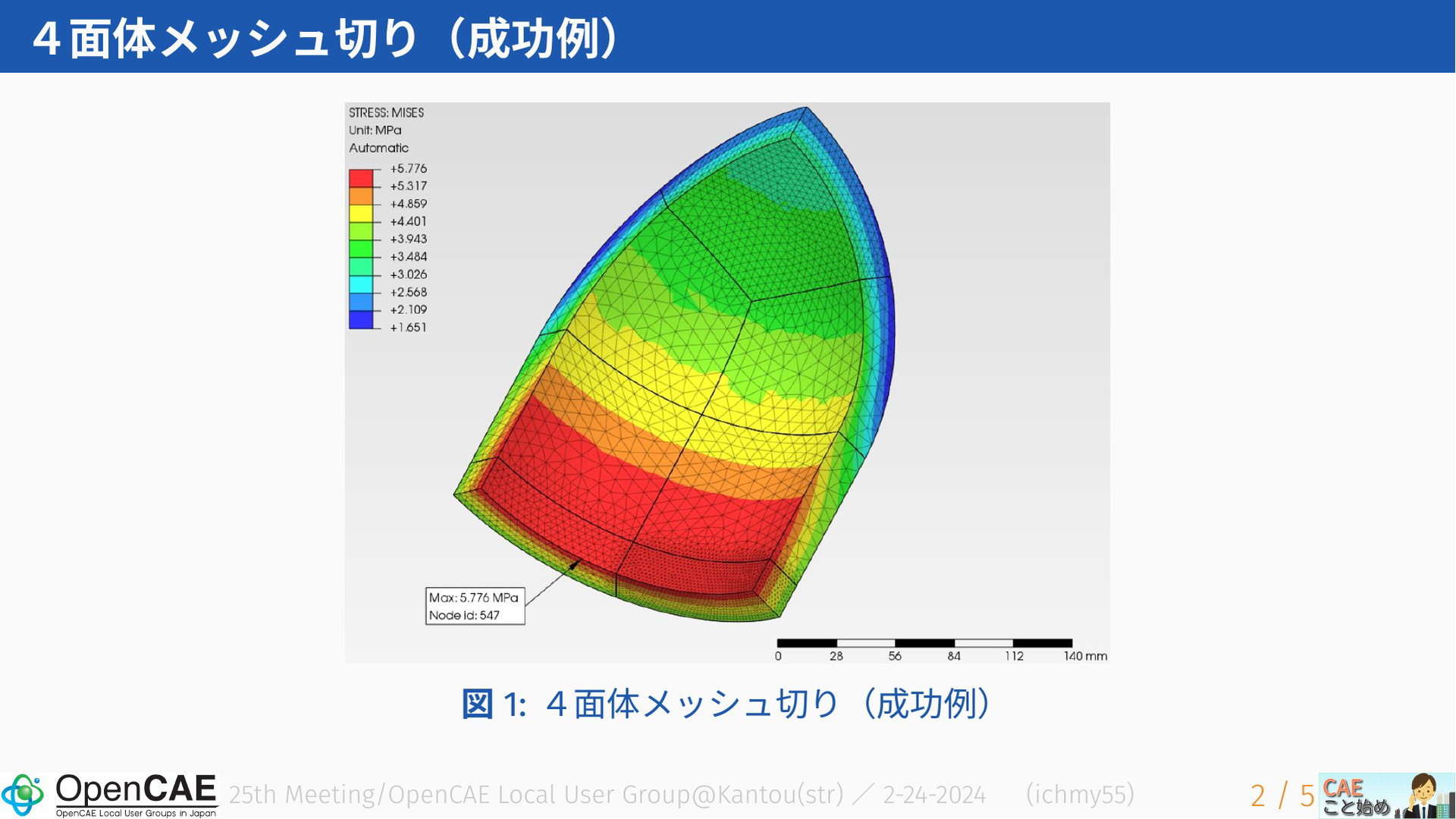 ４面体メッシュ切り（成功例）

STRESS: MISES
Unit: MPa
Automatic

+5.776
+5.317
+4.859
+4.401
+3.943
+3.484
+3.026
+2.568
+2.109
+1.651

Max: 5.776 MPa
Node id: 547

0 28 56 84 112 140 mm

図 1: ４面体メッシュ切り（成功例）

OpenCAE
OpenCAE Local User Groups in Japan

25th Meeting/OpenCAE Local User Group@Kantou(str) ／ 2-24-2024 (ichmy55)

2 / 5

CAE
こと始め